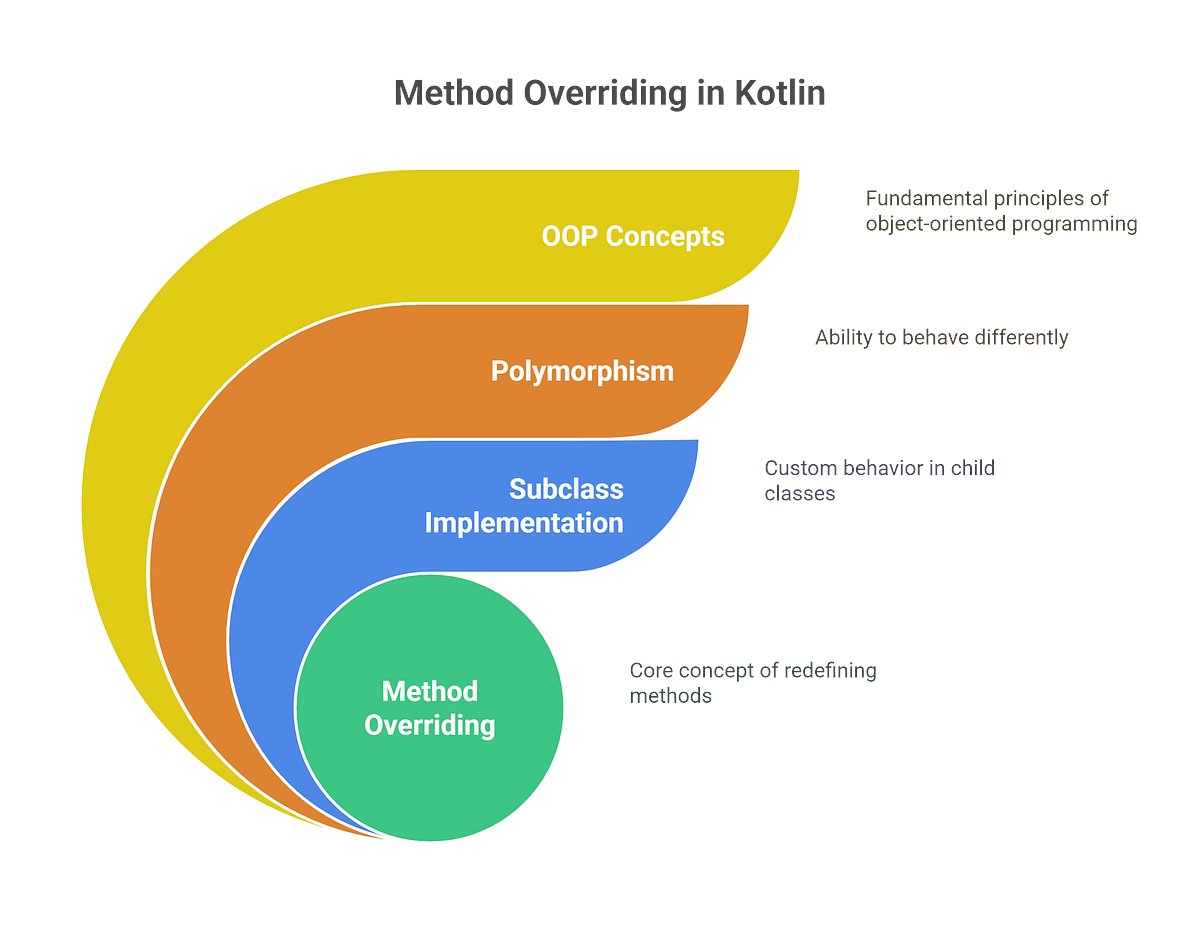 Method Overriding in Kotlin

OOP Concepts

Fundamental principles of object-oriented programming

Polymorphism

Ability to behave differently

Subclass Implementation

Custom behavior in child classes

Method Overriding

Core concept of redefining methods